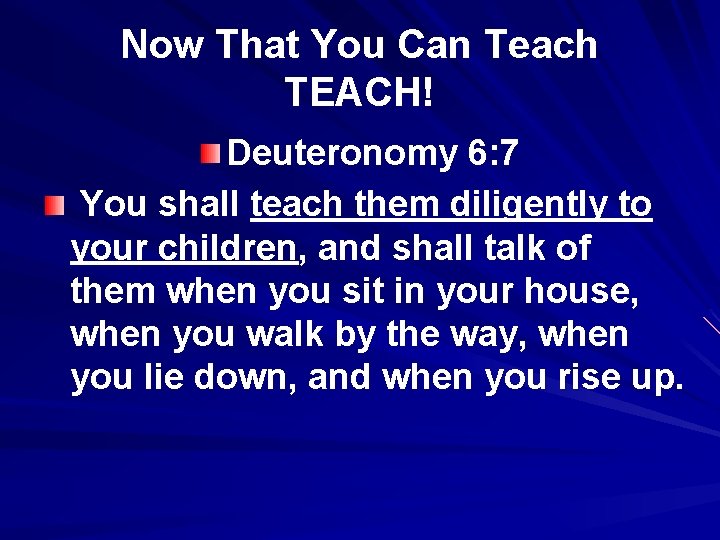 Now That You Can Teach TEACH!

Deuteronomy 6:7

You shall teach them diligently to your children, and shall talk of them when you sit in your house, when you walk by the way, when you lie down, and when you rise up.